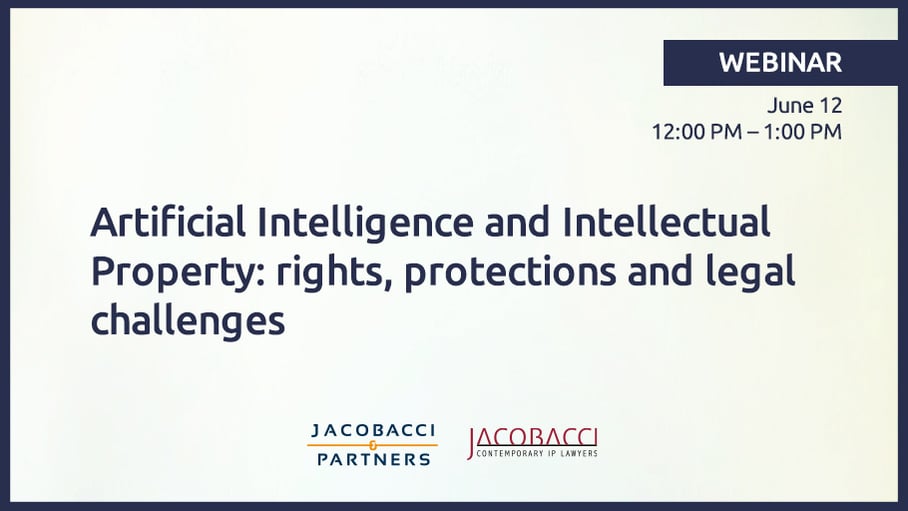 WEBINAR

June 12
12:00 PM – 1:00 PM

Artificial Intelligence and Intellectual Property: rights, protections and legal challenges

JACOBACCI & PARTNERS

JACOBACCI
CONTEMPORARY IP LAWYERS